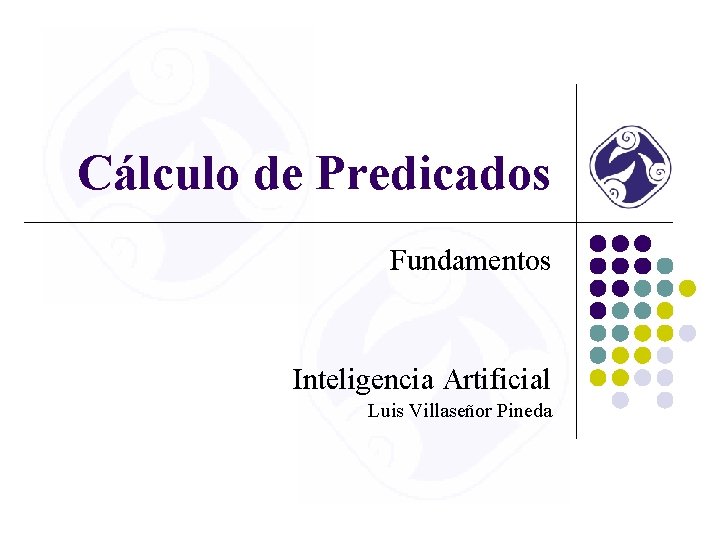 Cálculo de Predicados

Fundamentos

Inteligencia Artificial
Luis Villaseñor Pineda